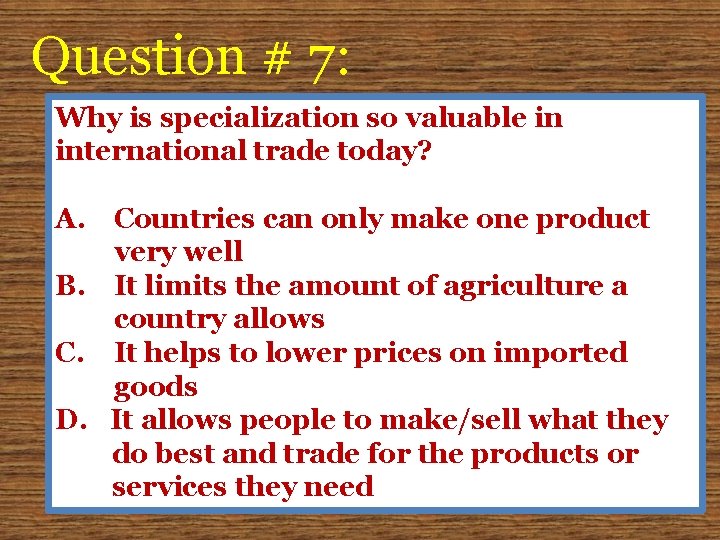 Question # 7:

Why is specialization so valuable in international trade today?

A. Countries can only make one product very well
B. It limits the amount of agriculture a country allows
C. It helps to lower prices on imported goods
D. It allows people to make/sell what they do best and trade for the products or services they need